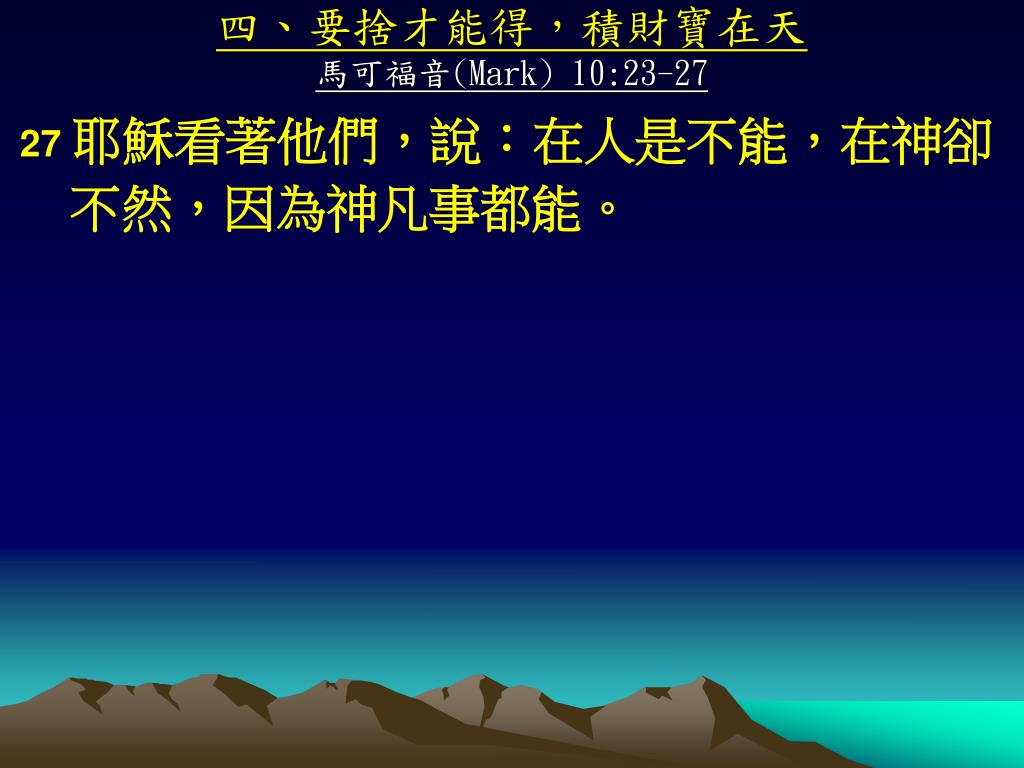 四、要捨才能得，積財寶在天
馬可福音(Mark) 10:23-27

27 耶穌看著他們，說：在人是不能，在神卻不然，因為神凡事都能。